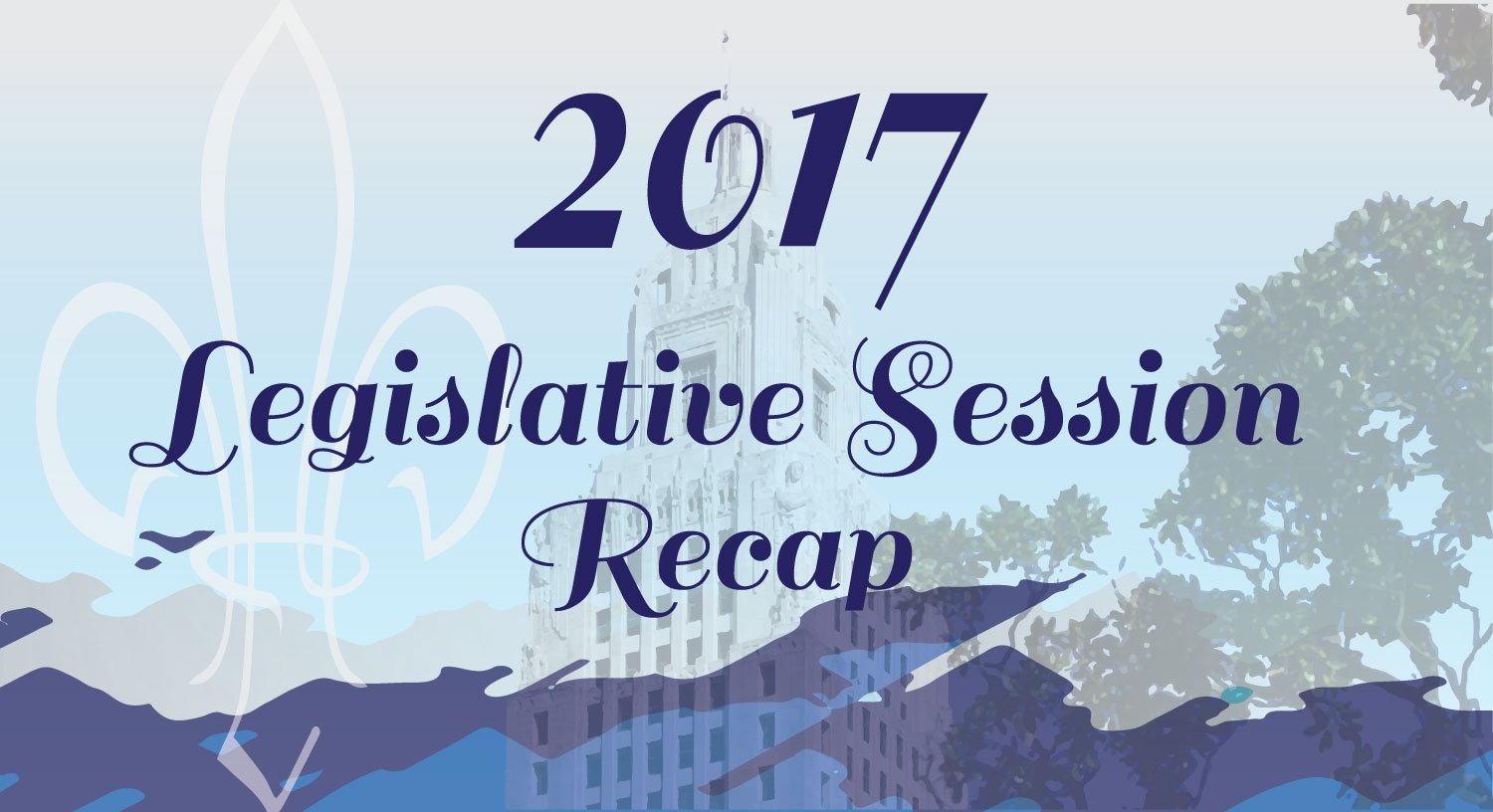 2017
Legislative Session
Recap